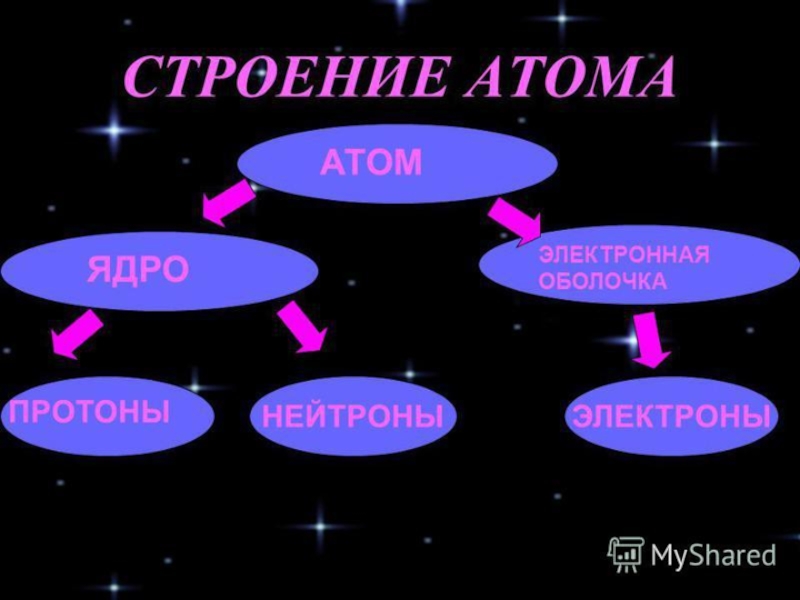 СТРОЕНИЕ АТОМА

АТОМ

ЯДРО

ЭЛЕКТРОННАЯ ОБОЛОЧКА

ПРОТОНЫ

НЕЙТРОНЫ

ЭЛЕКТРОНЫ

MyShared